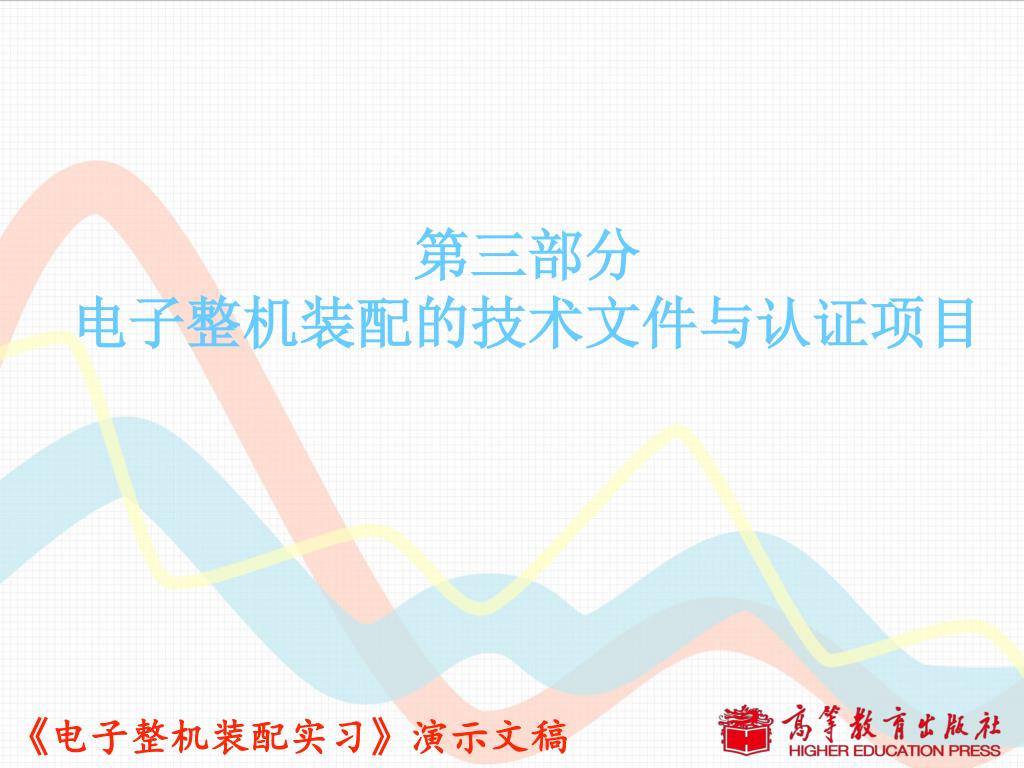 第三部分
电子整机装配的技术文件与认证项目

《电子整机装配实习》演示文稿

高等教育出版社
HIGHER EDUCATION PRESS